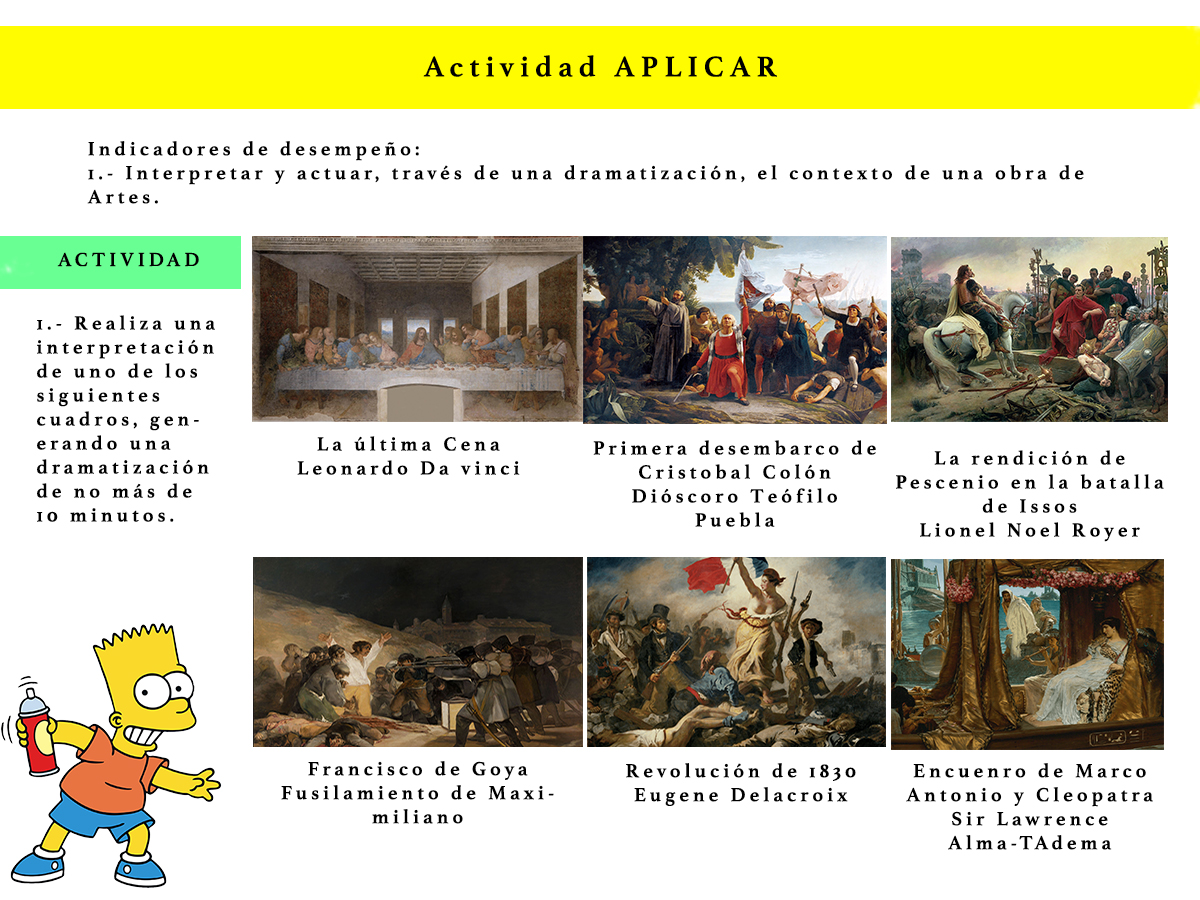 Actividad APLICAR

Indicadores de desempeño:
1.- Interpretar y actuar, través de una dramatización, el contexto de una obra de Artes.

ACTIVIDAD

1.- Realiza una interpretación de uno de los siguientes cuadros, generando una dramatización de no más de 10 minutos.

La última Cena
Leonardo Da vinci

Primera desembarco de Cristobal Colón
Dióscoro Teófilo Puebla

La rendición de Pescenio en la batalla de Issos
Lionel Noel Royer

Francisco de Goya
Fusilamiento de Maximiliano

Revolución de 1830
Eugene Delacroix

Encuenro de Marco Antonio y Cleopatra
Sir Lawrence Alma-TAdema